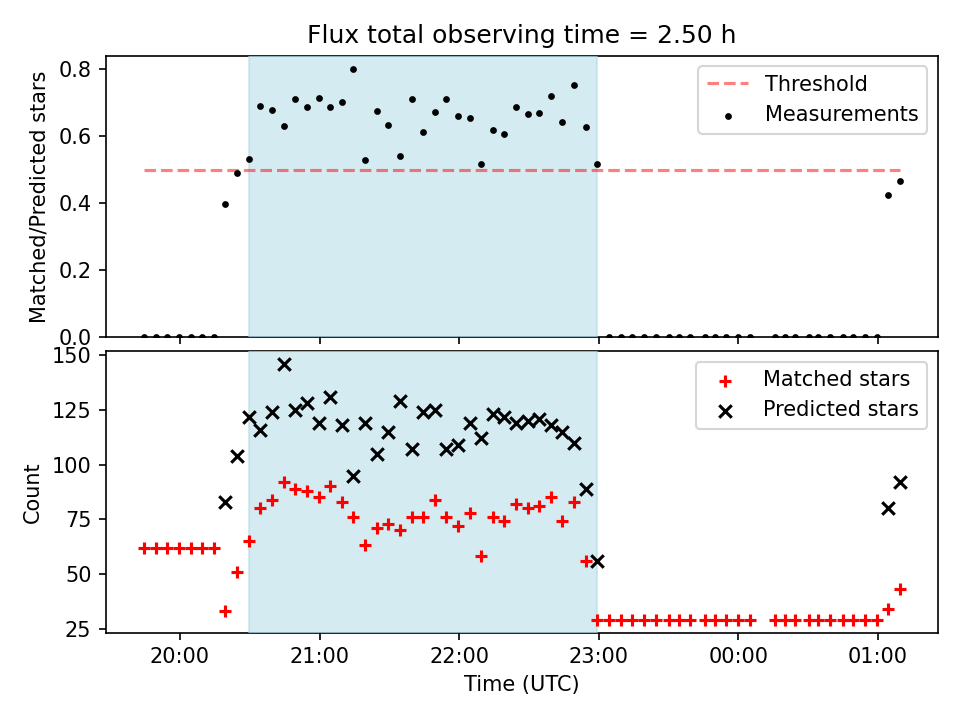 Flux total observing time = 2.50 h

Matched/Predicted stars

0.8
0.6
0.4
0.2
0.0

Threshold
Measurements

Count

150
125
100
75
50
25

Matched stars
Predicted stars

20:00
21:00
22:00
23:00
00:00
01:00

Time (UTC)